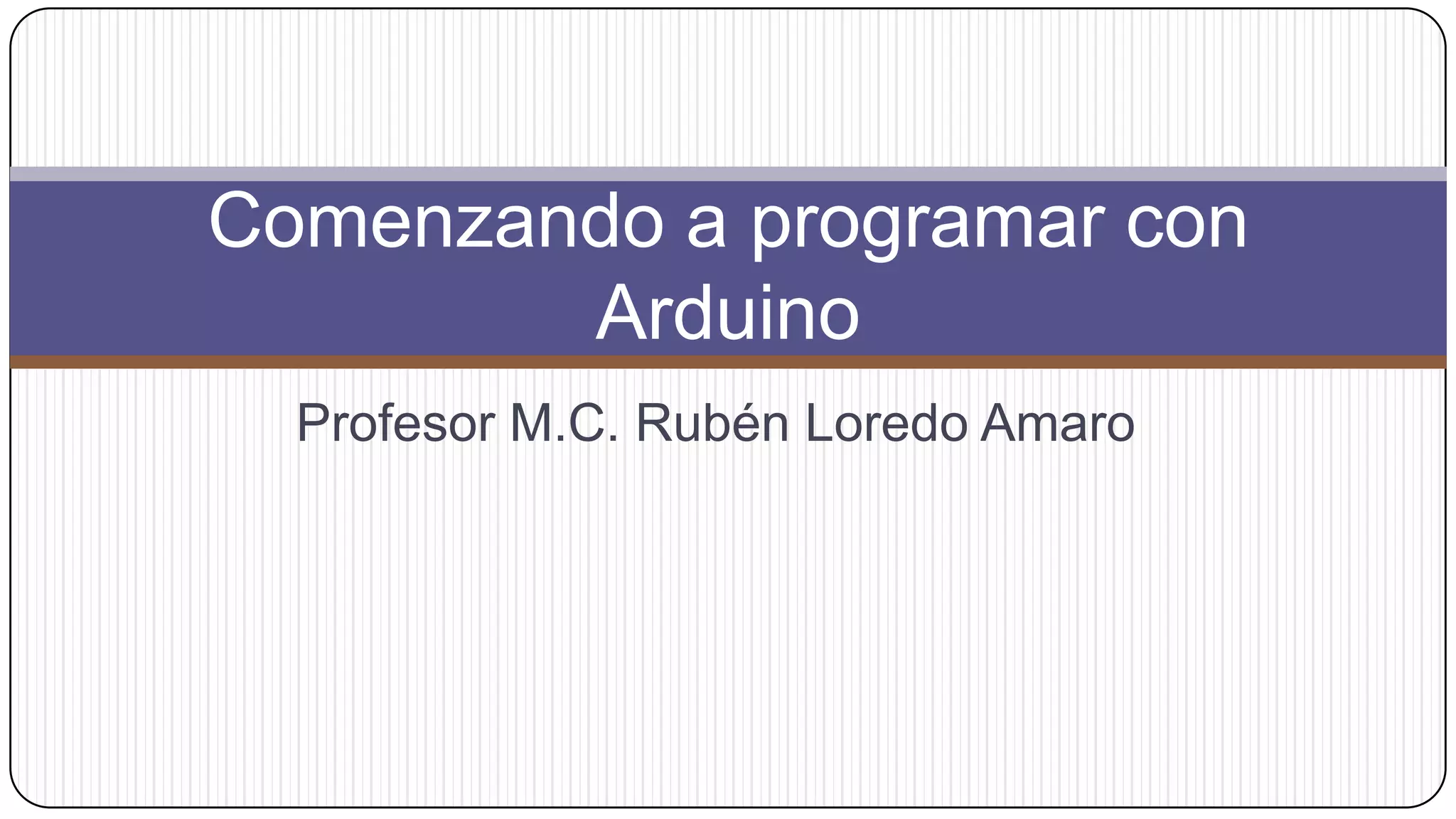 Comenzando a programar con Arduino

Profesor M.C. Rubén Loredo Amaro